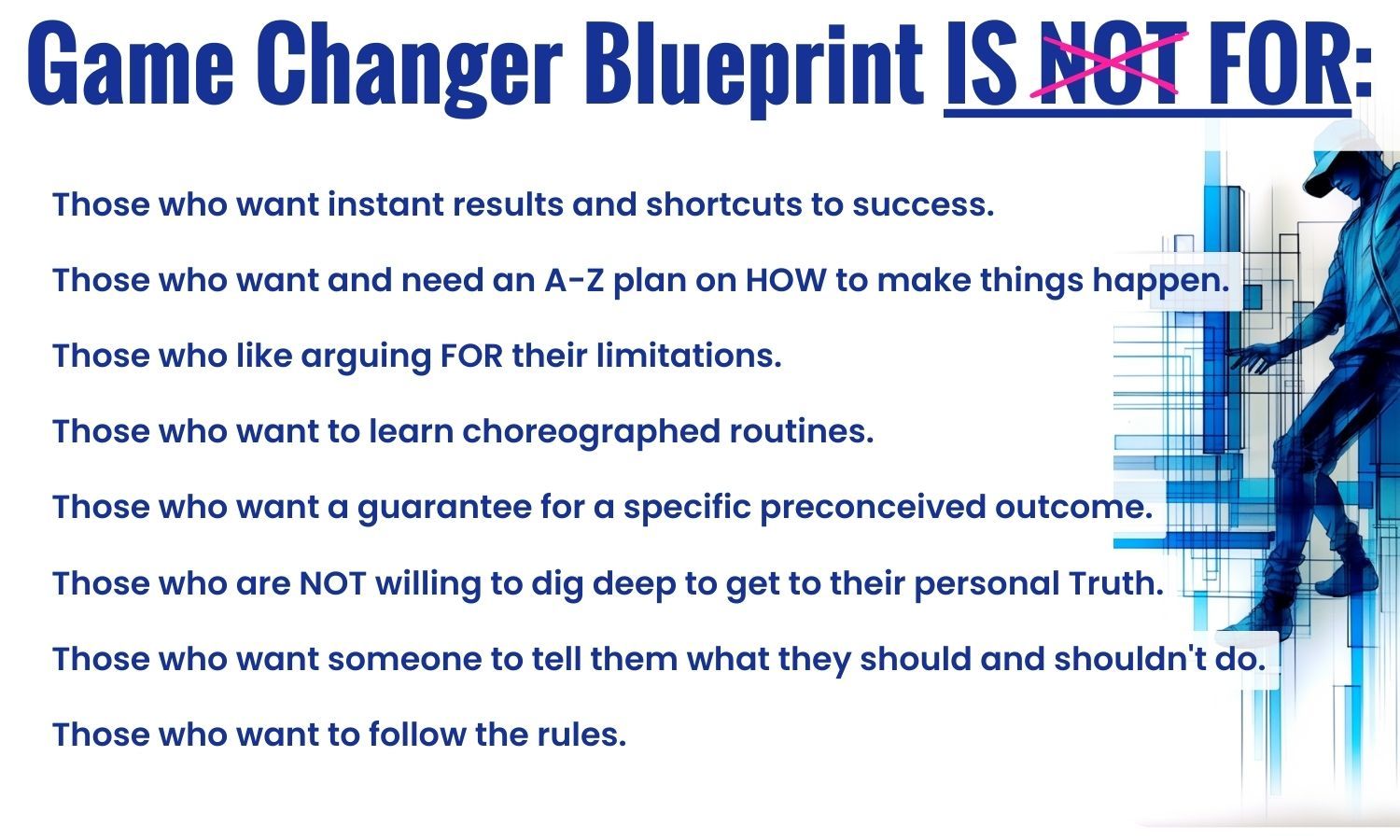 Game Changer Blueprint IS NOT FOR:

Those who want instant results and shortcuts to success.

Those who want and need an A-Z plan on HOW to make things happen.

Those who like arguing FOR their limitations.

Those who want to learn choreographed routines.

Those who want a guarantee for a specific preconceived outcome.

Those who are NOT willing to dig deep to get to their personal Truth.

Those who want someone to tell them what they should and shouldn't do.

Those who want to follow the rules.